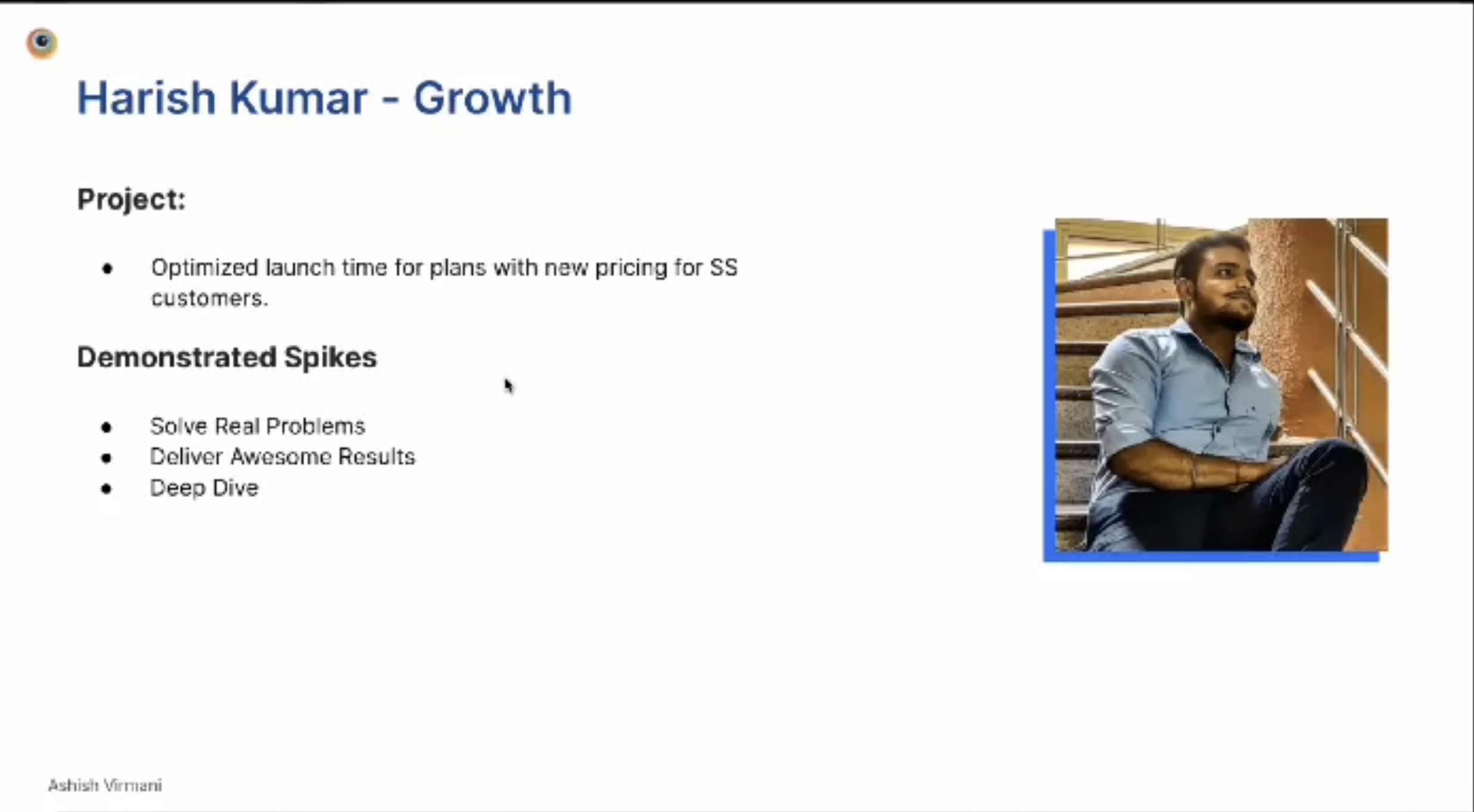 Harish Kumar - Growth

Project:

- Optimized launch time for plans with new pricing for SS customers.

Demonstrated Spikes

- Solve Real Problems
- Deliver Awesome Results
- Deep Dive

Ashish Virmani